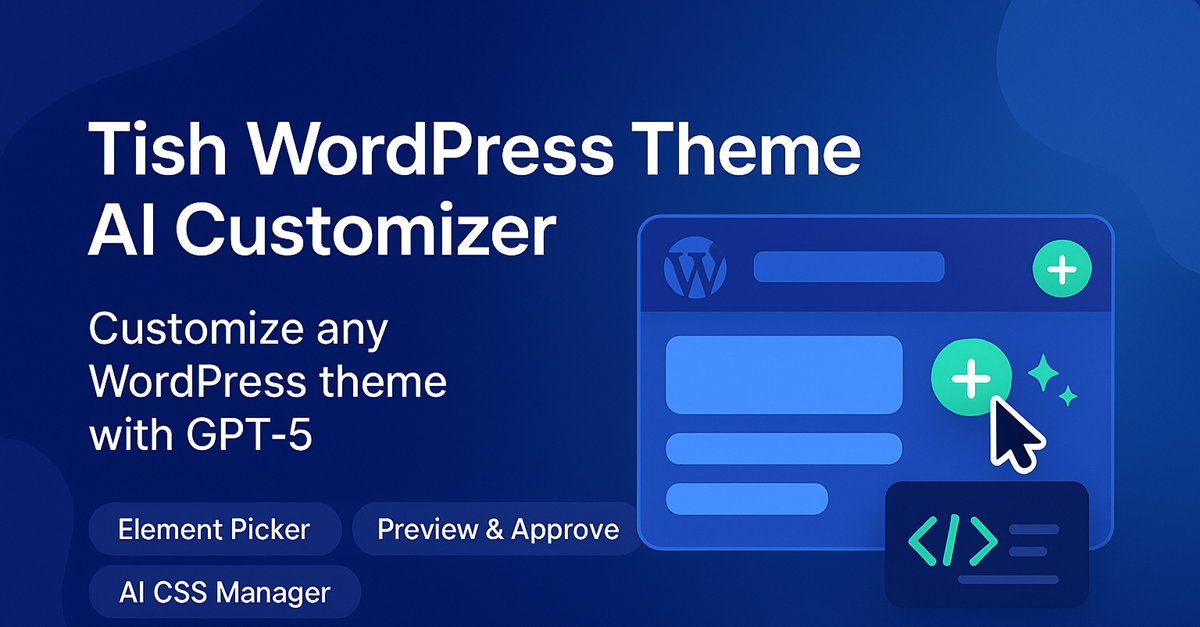 Tish WordPress Theme AI Customizer

Customize any WordPress theme with GPT-5

Element Picker

Preview & Approve

AI CSS Manager

</>